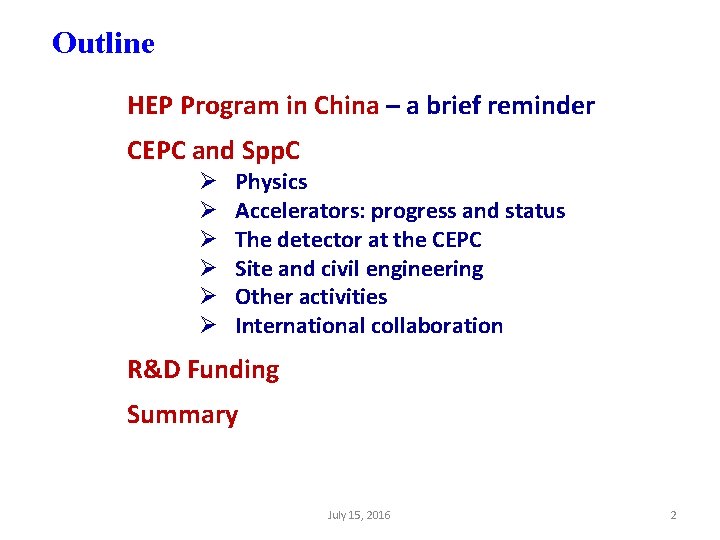 Outline

HEP Program in China – a brief reminder

CEPC and SppC

➢ Physics
➢ Accelerators: progress and status
➢ The detector at the CEPC
➢ Site and civil engineering
➢ Other activities
➢ International collaboration

R&D Funding

Summary

July 15, 2016

2